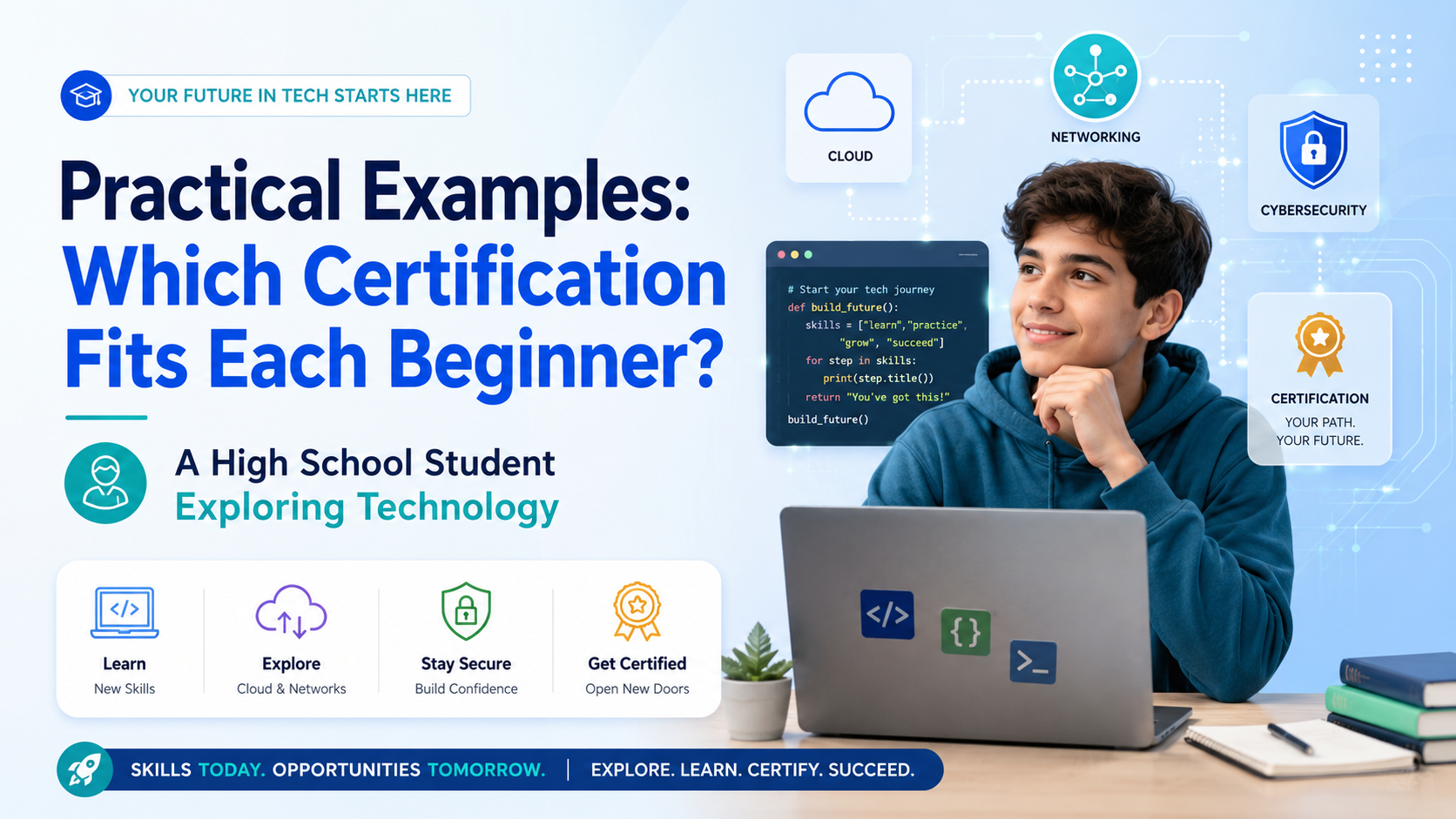 YOUR FUTURE IN TECH STARTS HERE

Practical Examples: Which Certification Fits Each Beginner?

A High School Student Exploring Technology

Learn
New Skills

Explore
Cloud & Networks

Stay Secure
Build Confidence

Get Certified
Open New Doors

SKILLS TODAY. OPPORTUNITIES TOMORROW. | EXPLORE. LEARN. CERTIFY. SUCCEED.

CLOUD

NETWORKING

CYBERSECURITY

# Start your tech journey
def build_future():
    skills = ["learn","practice",
        "grow", "succeed"]
    for step in skills:
        print(step.title())
    return "You've got this!"
build_future()

CERTIFICATION
YOUR PATH.
YOUR FUTURE.

</>

{}

>_